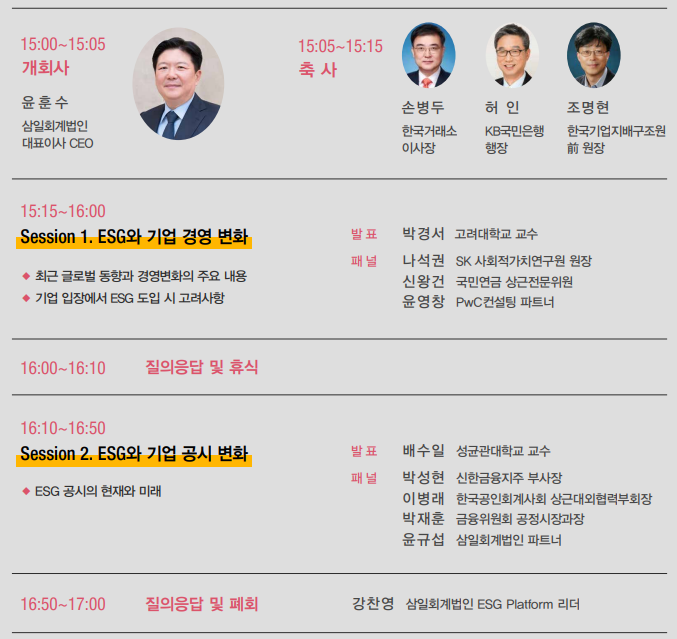 15:00~15:05
개회사

윤훈수
삼일회계법인
대표이사 CEO

15:05~15:15
축 사

손병두
한국거래소
이사장

허 인
KB국민은행
행장

조명현
한국기업지배구조원
前 원장

15:15~16:00
Session 1. ESG와 기업 경영 변화

◆ 최근 글로벌 동향과 경영변화의 주요 내용
◆ 기업 입장에서 ESG 도입 시 고려사항

발표 박경서 고려대학교 교수
패널 나석권 SK 사회적가치연구원 원장
신왕건 국민연금 상근전문위원
윤영창 PwC컨설팅 파트너

16:00~16:10 질의응답 및 휴식

16:10~16:50
Session 2. ESG와 기업 공시 변화

◆ ESG 공시의 현재와 미래

발표 배수일 성균관대학교 교수
패널 박성현 신한금융지주 부사장
이병래 한국공인회계사회 상근대외협력부회장
박재훈 금융위원회 공정시장과장
윤규섭 삼일회계법인 파트너

16:50~17:00 질의응답 및 폐회 강찬영 삼일회계법인 ESG Platform 리더